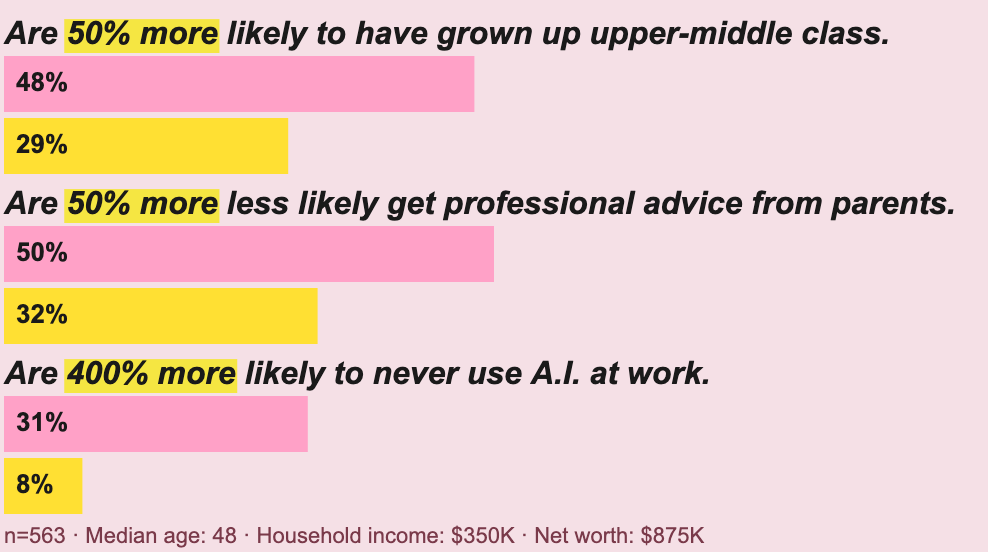 Are 50% more likely to have grown up upper-middle class.

48%

29%

Are 50% more less likely get professional advice from parents.

50%

32%

Are 400% more likely to never use A.I. at work.

31%

8%

n=563 · Median age: 48 · Household income: $350K · Net worth: $875K